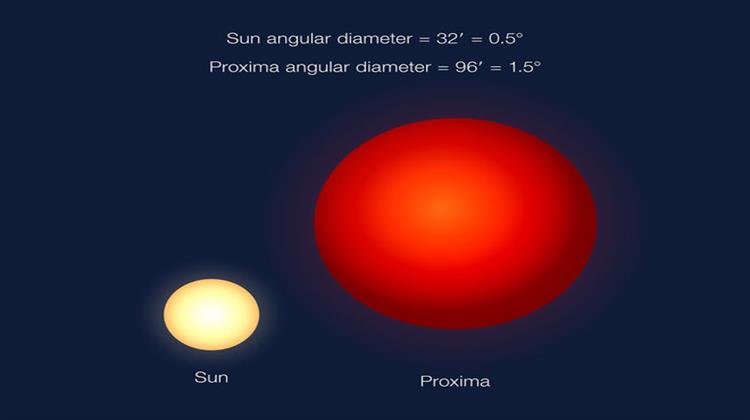 Sun angular diameter = 32′ = 0.5°

Proxima angular diameter = 96′ = 1.5°

Sun

Proxima